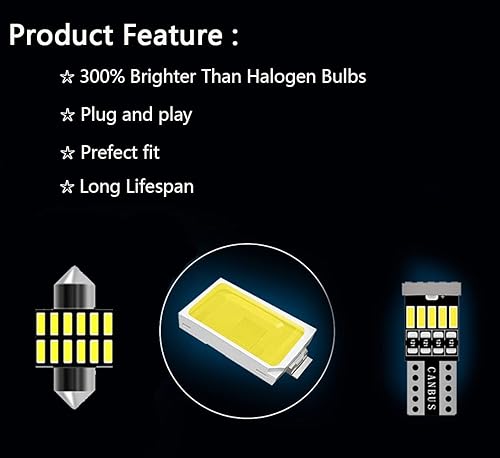 Product Feature :

☆ 300% Brighter Than Halogen Bulbs

☆ Plug and play

☆ Prefect fit

☆ Long Lifespan

CANBUS